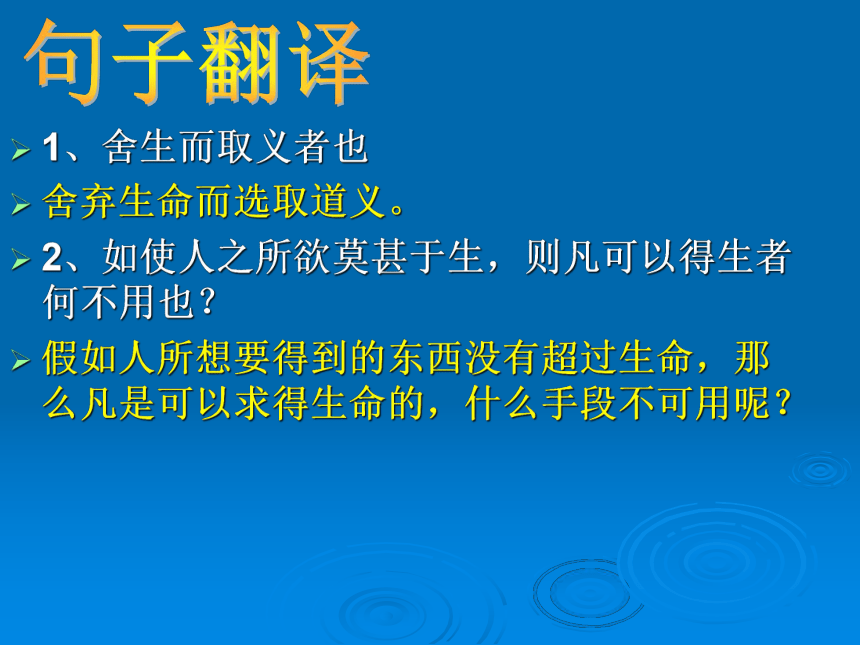 句子翻译

1、舍生而取义者也

舍弃生命而选取道义。

2、如使人之所欲莫甚于生，则凡可以得生者何不用也？

假如人所想要得到的东西没有超过生命，那么凡是可以求得生命的，什么手段不可用呢？